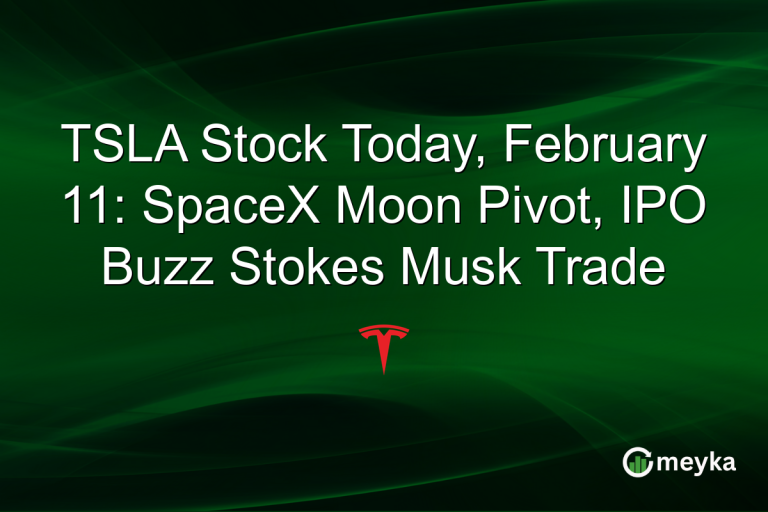 TSLA Stock Today, February 11: SpaceX Moon Pivot, IPO Buzz Stokes Musk Trade

meyka